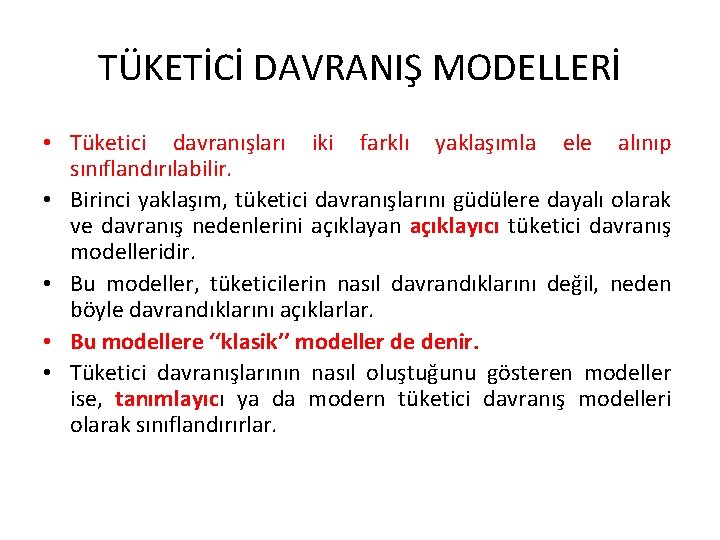 TÜKETİCİ DAVRANIŞ MODELLERİ

• Tüketici davranışları iki farklı yaklaşımla ele alınıp sınıflandırılabilir.

• Birinci yaklaşım, tüketici davranışlarını güdülere dayalı olarak ve davranış nedenlerini açıklayan açıklayıcı tüketici davranış modelleridir.

• Bu modeller, tüketicilerin nasıl davrandıklarını değil, neden böyle davrandıklarını açıklarlar.

• Bu modellere ‘‘klasik’’ modeller de denir.

• Tüketici davranışlarının nasıl oluştuğunu gösteren modeller ise, tanımlayıcı ya da modern tüketici davranış modelleri olarak sınıflandırırlar.